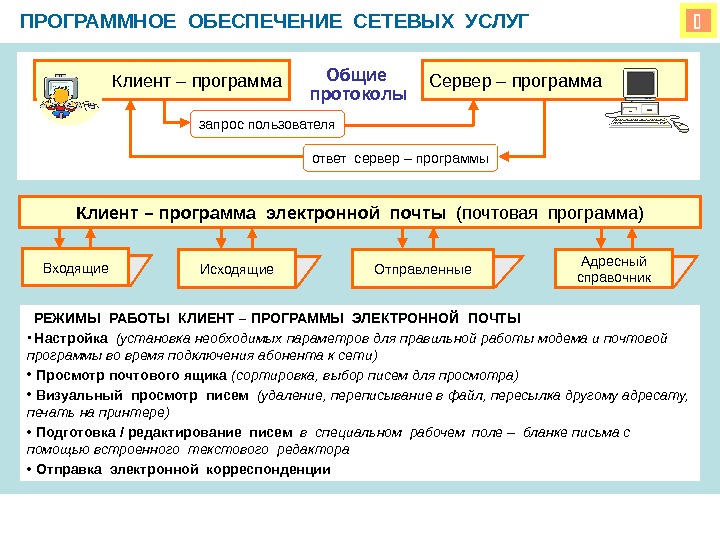 ПРОГРАММНОЕ ОБЕСПЕЧЕНИЕ СЕТЕВЫХ УСЛУГ

Клиент – программа

Общие протоколы

Сервер – программа

запрос пользователя

ответ сервер – программы

Клиент – программа электронной почты (почтовая программа)

Входящие

Исходящие

Отправленные

Адресный справочник

РЕЖИМЫ РАБОТЫ КЛИЕНТ – ПРОГРАММЫ ЭЛЕКТРОННОЙ ПОЧТЫ

• Настройка (установка необходимых параметров для правильной работы модема и почтовой программы во время подключения абонента к сети)

• Просмотр почтового ящика (сортировка, выбор писем для просмотра)

• Визуальный просмотр писем (удаление, переписывание в файл, пересылка другому адресату, печать на принтере)

• Подготовка / редактирование писем в специальном рабочем поле – бланке письма с помощью встроенного текстового редактора

• Отправка электронной корреспонденции